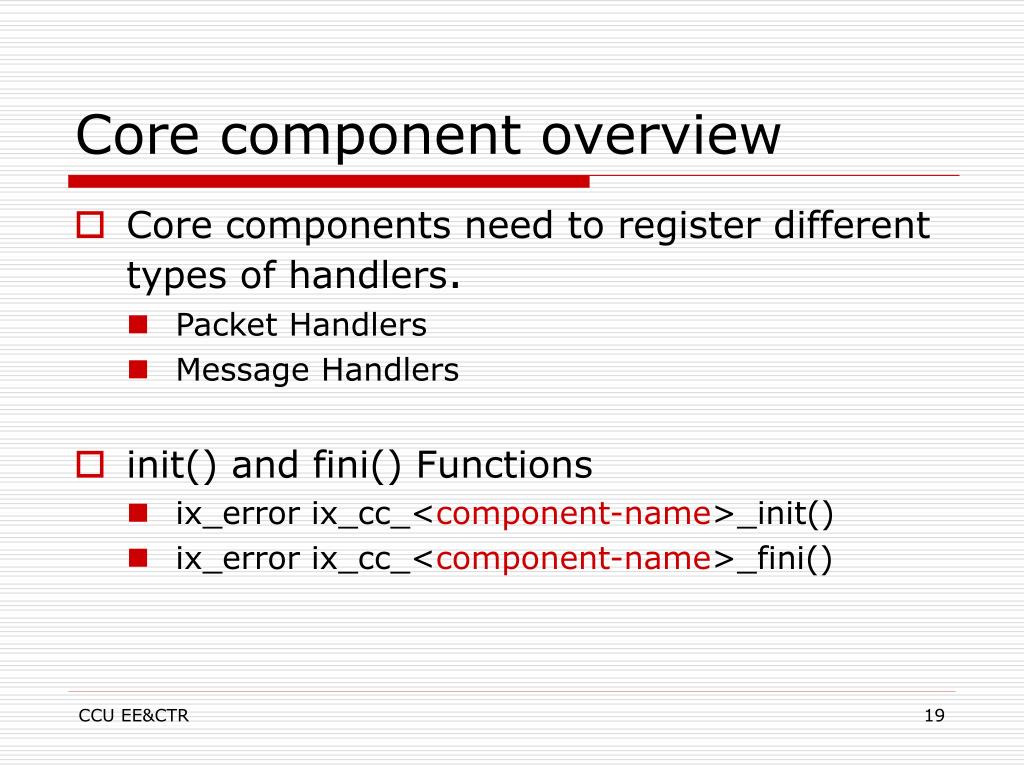 Core component overview

Core components need to register different types of handlers.

Packet Handlers

Message Handlers

init() and fini() Functions

ix_error ix_cc_<component-name>_init()

ix_error ix_cc_<component-name>_fini()

CCU EE&CTR

19